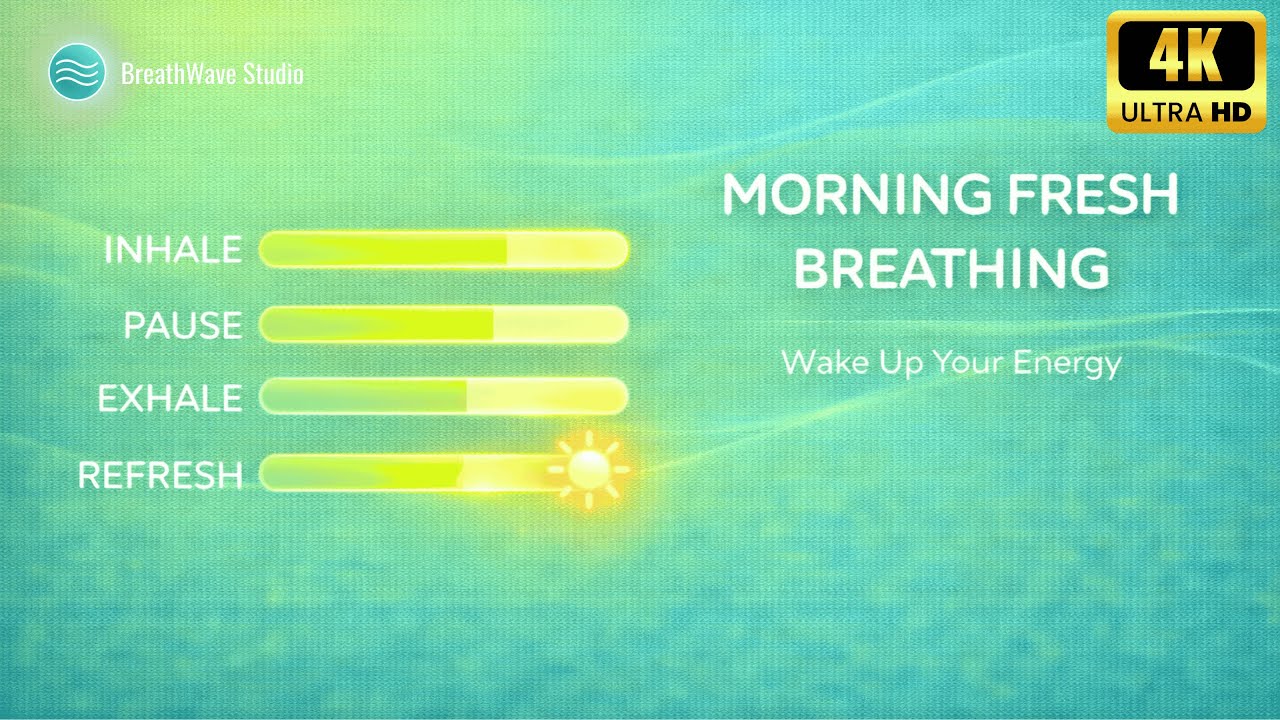 BreathWave Studio

4K
ULTRA HD

INHALE
PAUSE
EXHALE
REFRESH

MORNING FRESH BREATHING

Wake Up Your Energy